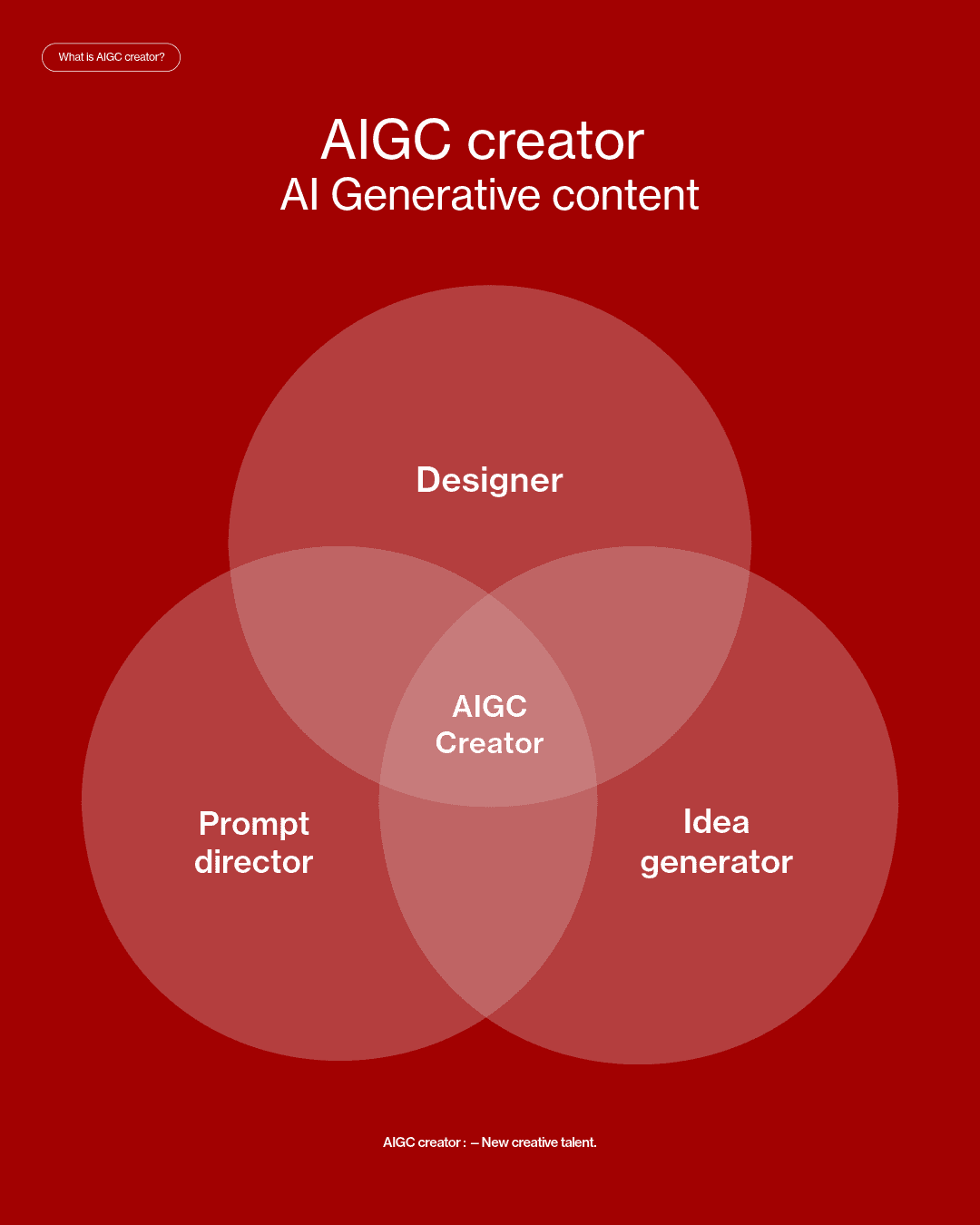 What is AIGC creator?

AIGC creator
AI Generative content

Designer

AIGC Creator

Prompt director

Idea generator

AIGC creator : – New creative talent.